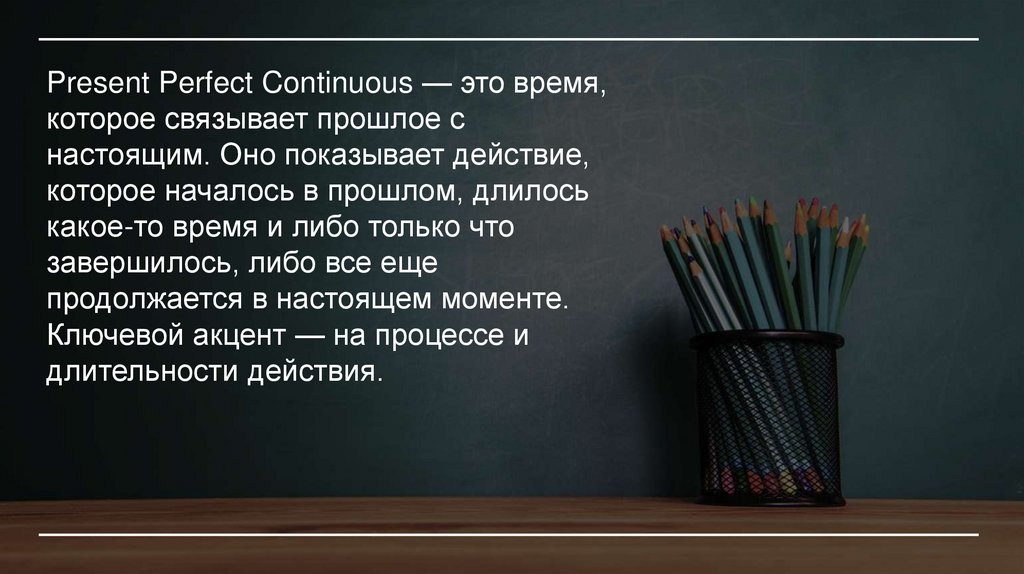 Present Perfect Continuous — это время, которое связывает прошлое с настоящим. Оно показывает действие, которое началось в прошлом, длилось какое-то время и либо только что завершилось, либо все еще продолжается в настоящем моменте. Ключевой акцент — на процессе и длительности действия.